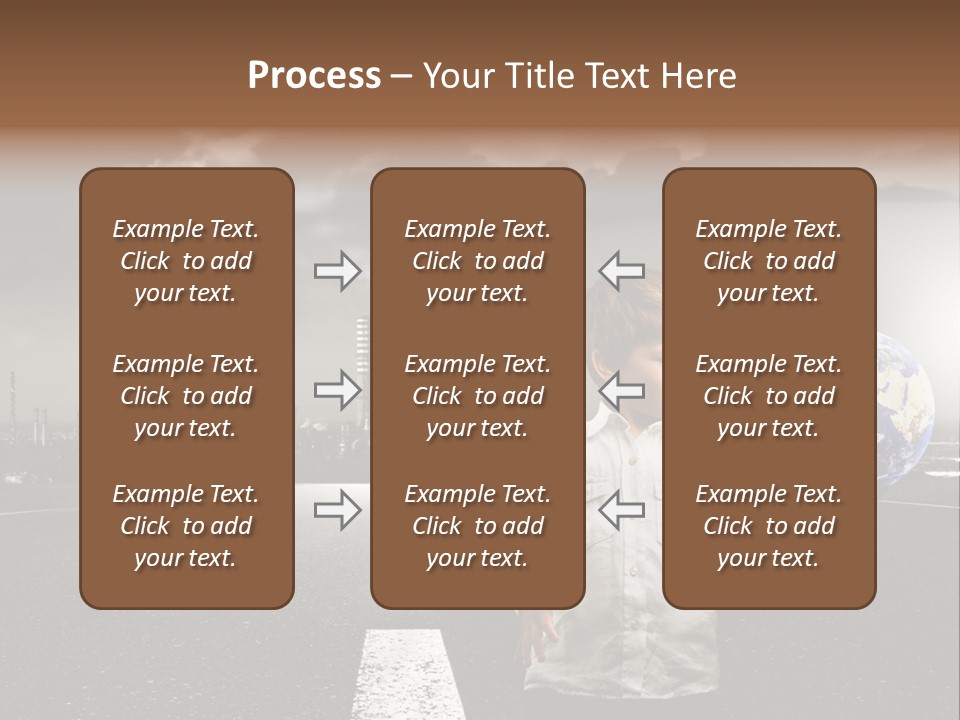 Process – Your Title Text Here

Example Text. Click to add your text.

Example Text. Click to add your text.

Example Text. Click to add your text.

Example Text. Click to add your text.

Example Text. Click to add your text.

Example Text. Click to add your text.

Example Text. Click to add your text.

Example Text. Click to add your text.

Example Text. Click to add your text.